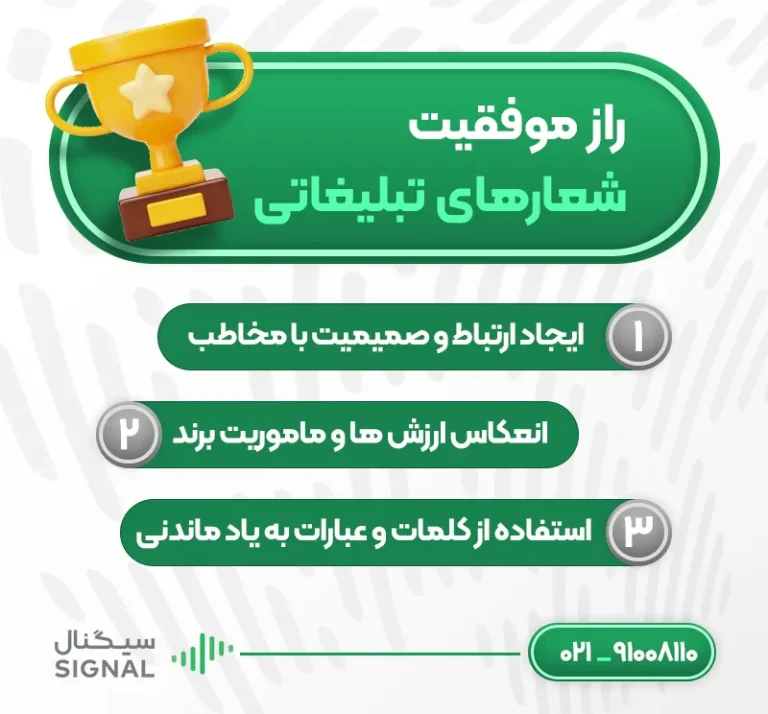 راز موفقیت
شعارهای تبلیغاتی

۱ ایجاد ارتباط و صمیمیت با مخاطب

۲ انعکاس ارزش ها و ماموریت برند

۳ استفاده از کلمات و عبارات به یاد ماندنی

سیگنال
SIGNAL

۰۲۱ _ ۹۱۰۰۸۱۱۰